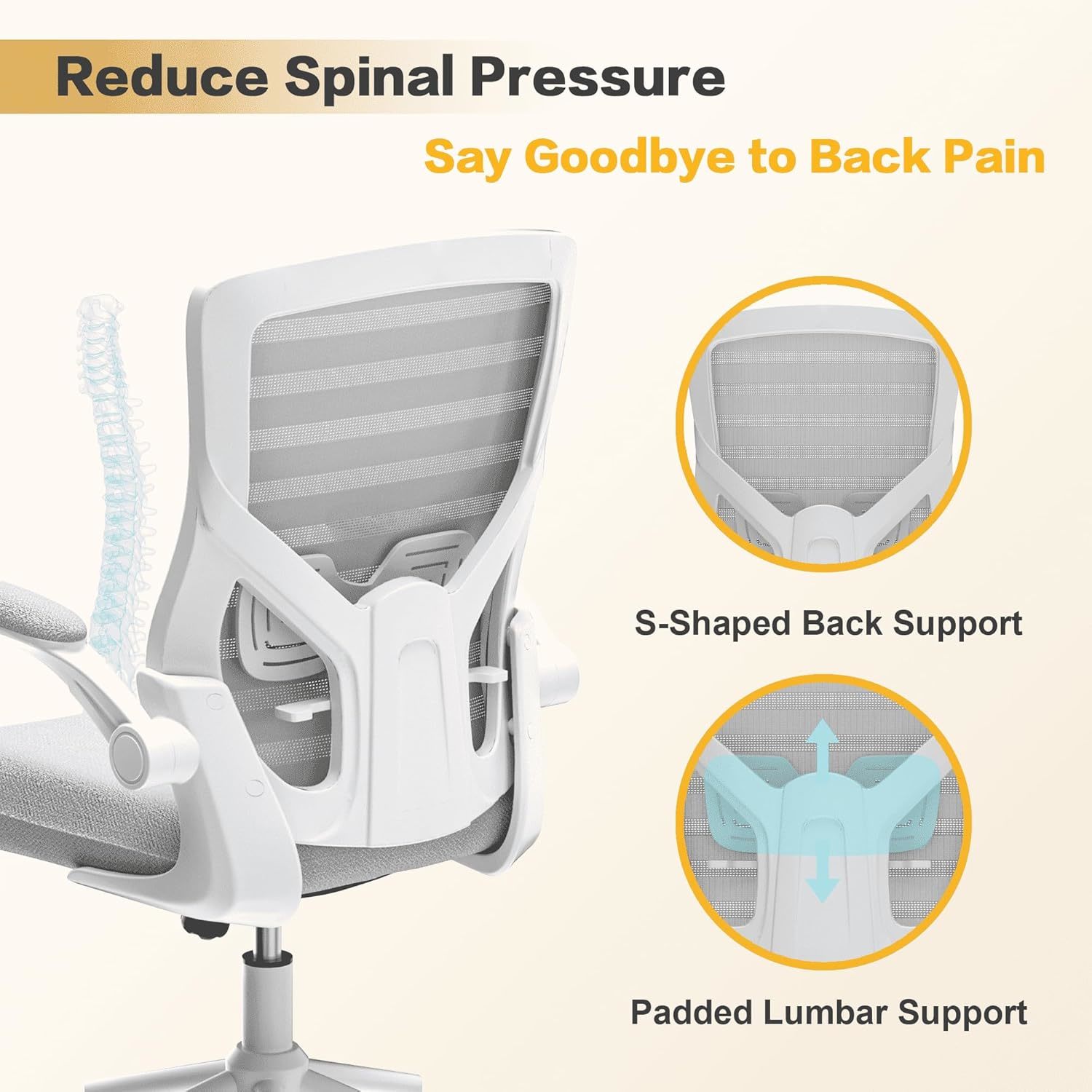 Reduce Spinal Pressure

Say Goodbye to Back Pain

S-Shaped Back Support

Padded Lumbar Support